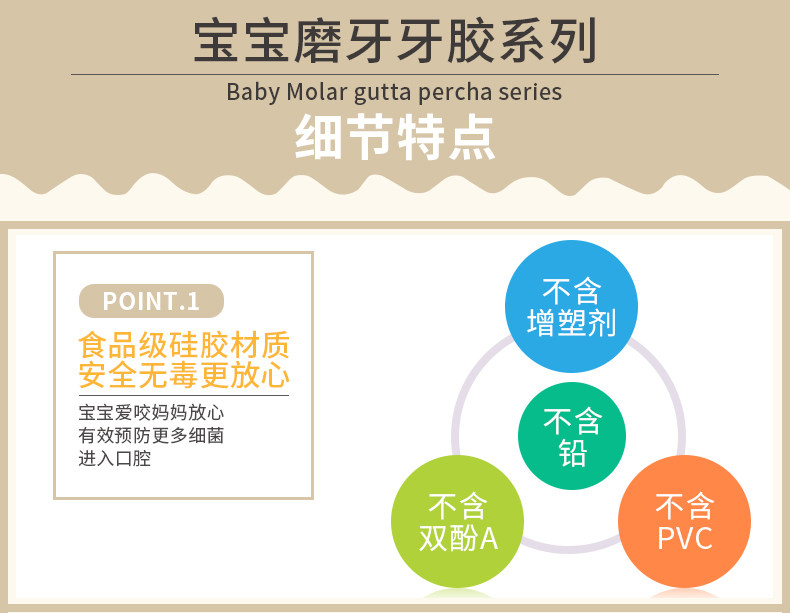 宝宝磨牙牙胶系列

Baby Molar gutta percha series

细节特点

POINT.1

食品级硅胶材质
安全无毒更放心

宝宝爱咬妈妈放心
有效预防更多细菌
进入口腔

不含
增塑剂

不含
铅

不含
双酚A

不含
PVC